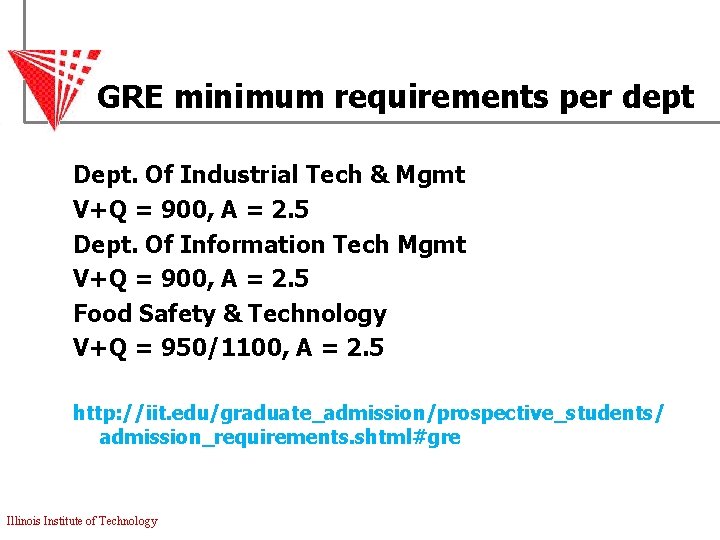 GRE minimum requirements per dept

Dept. Of Industrial Tech & Mgmt
V+Q = 900, A = 2.5
Dept. Of Information Tech Mgmt
V+Q = 900, A = 2.5
Food Safety & Technology
V+Q = 950/1100, A = 2.5

http://iit.edu/graduate_admission/prospective_students/admission_requirements.shtml#gre

Illinois Institute of Technology